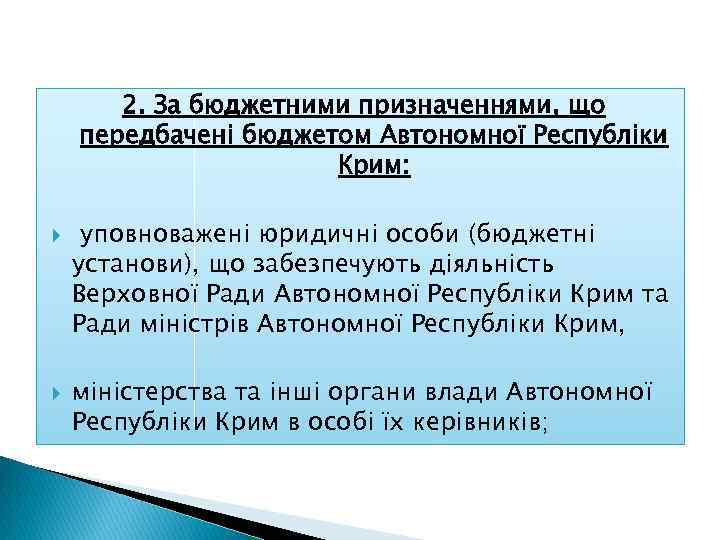 2. За бюджетними призначеннями, що передбачені бюджетом Автономної Республіки Крим:

уповноважені юридичні особи (бюджетні установи), що забезпечують діяльність Верховної Ради Автономної Республіки Крим та Ради міністрів Автономної Республіки Крим,

міністерства та інші органи влади Автономної Республіки Крим в особі їх керівників;